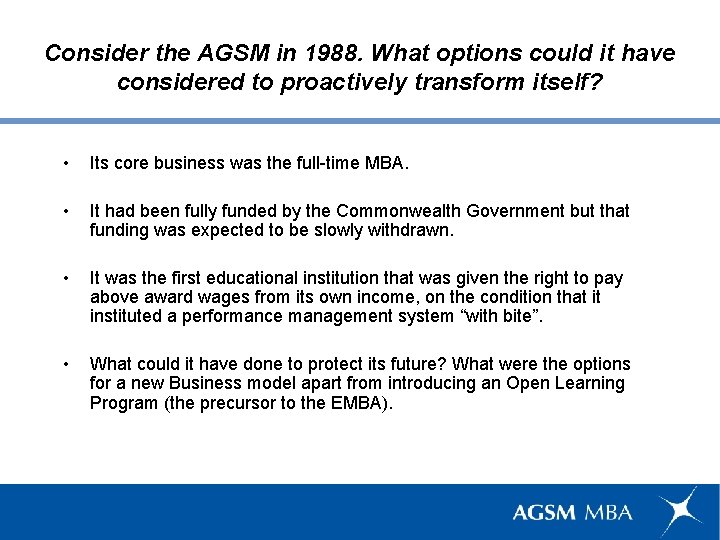 Consider the AGSM in 1988. What options could it have considered to proactively transform itself?

• Its core business was the full-time MBA.

• It had been fully funded by the Commonwealth Government but that funding was expected to be slowly withdrawn.

• It was the first educational institution that was given the right to pay above award wages from its own income, on the condition that it instituted a performance management system “with bite”.

• What could it have done to protect its future? What were the options for a new Business model apart from introducing an Open Learning Program (the precursor to the EMBA).

AGSM MBA